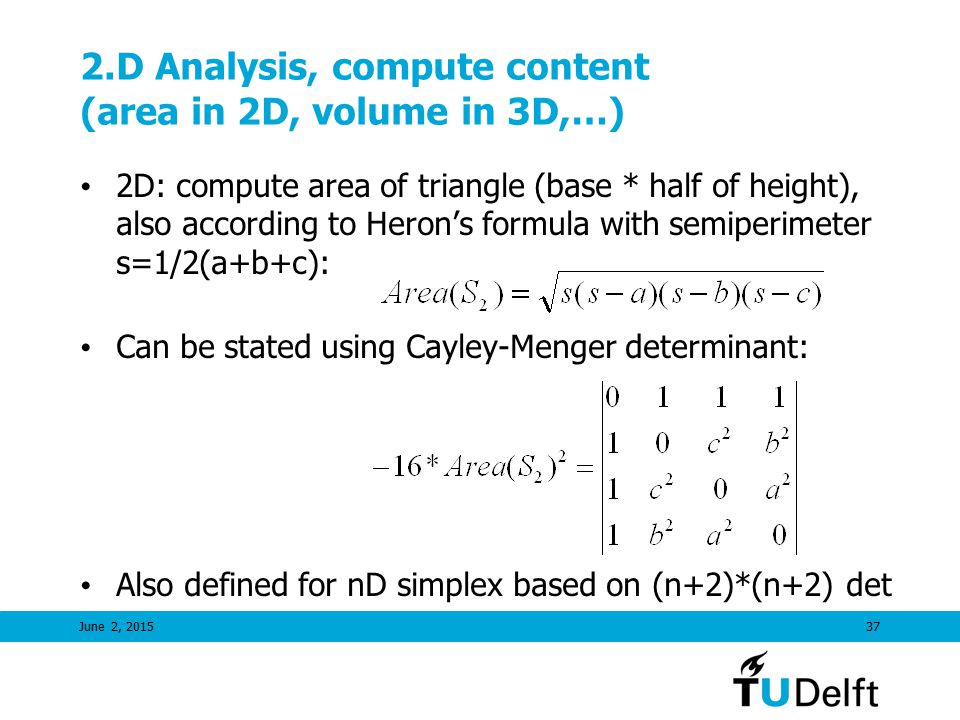 2.D Analysis, compute content (area in 2D, volume in 3D,…)

• 2D: compute area of triangle (base * half of height), also according to Heron's formula with semiperimeter s=1/2(a+b+c): $Area(S_2) = \sqrt{s(s-a)(s-b)(s-c)}$

• Can be stated using Cayley-Menger determinant:

$-16 * Area(S_2)^2 = \begin{vmatrix} 0 & 1 & 1 & 1 \\ 1 & 0 & c^2 & b^2 \\ 1 & c^2 & 0 & a^2 \\ 1 & b^2 & a^2 & 0 \end{vmatrix}$

• Also defined for nD simplex based on (n+2)*(n+2) det

June 2, 2015

37

TUDelft